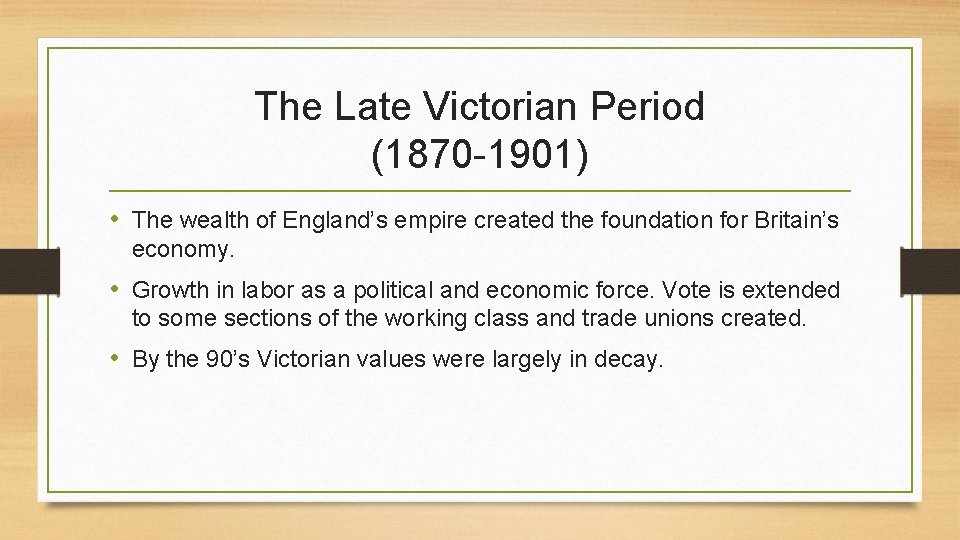 The Late Victorian Period
(1870-1901)

• The wealth of England’s empire created the foundation for Britain’s economy.

• Growth in labor as a political and economic force. Vote is extended to some sections of the working class and trade unions created.

• By the 90’s Victorian values were largely in decay.